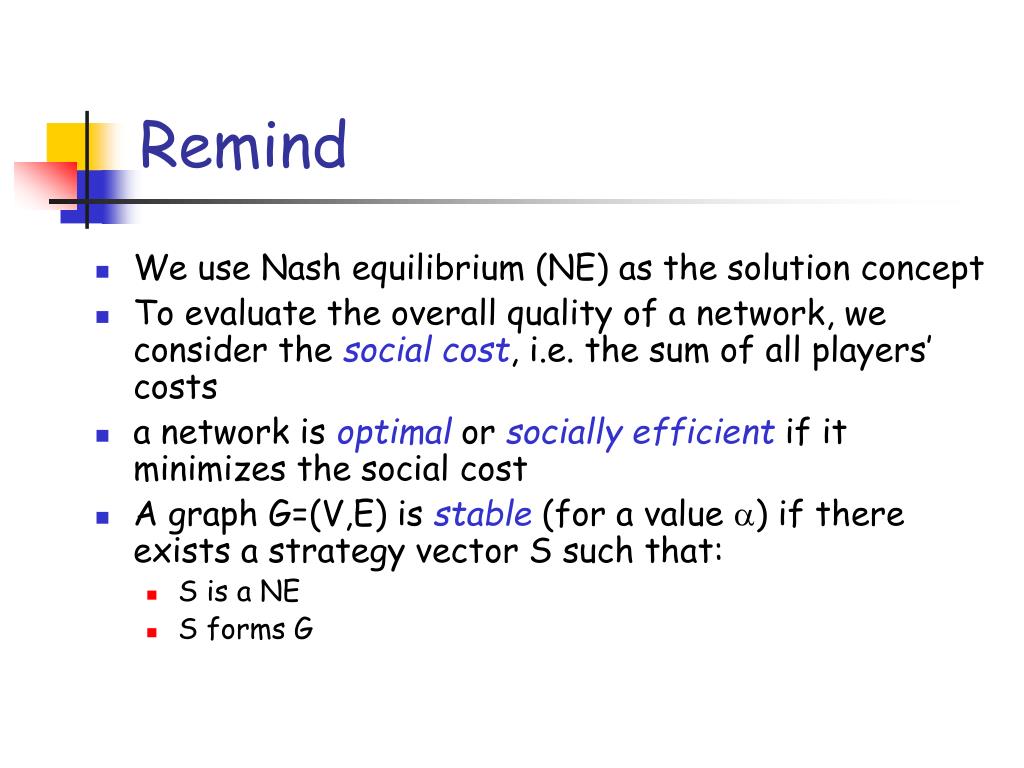 Remind

- We use Nash equilibrium (NE) as the solution concept
- To evaluate the overall quality of a network, we consider the social cost, i.e. the sum of all players' costs
- a network is optimal or socially efficient if it minimizes the social cost
- A graph G=(V,E) is stable (for a value $\alpha$) if there exists a strategy vector S such that:
  - S is a NE
  - S forms G